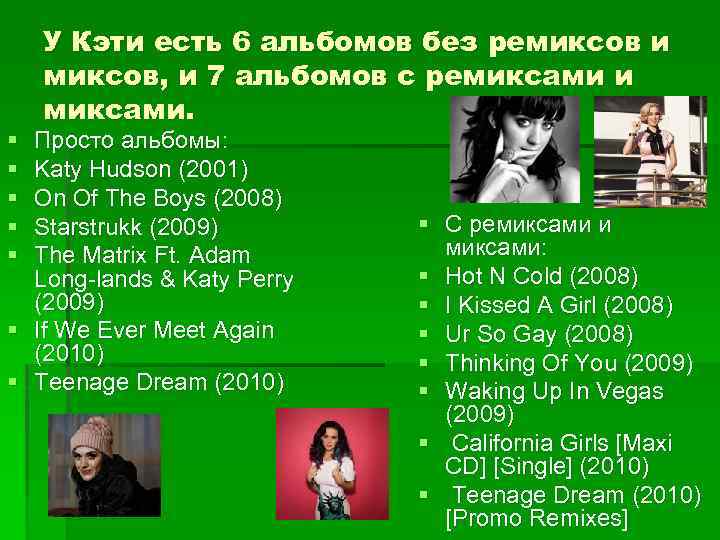 У Кэти есть 6 альбомов без ремиксов и миксов, и 7 альбомов с ремиксами и миксами.

- Просто альбомы:
- Katy Hudson (2001)
- On Of The Boys (2008)
- Starstrukk (2009)
- The Matrix Ft. Adam Long-lands & Katy Perry (2009)
- If We Ever Meet Again (2010)
- Teenage Dream (2010)

- С ремиксами и миксами:
- Hot N Cold (2008)
- I Kissed A Girl (2008)
- Ur So Gay (2008)
- Thinking Of You (2009)
- Waking Up In Vegas (2009)
- California Girls [Maxi CD] [Single] (2010)
- Teenage Dream (2010) [Promo Remixes]